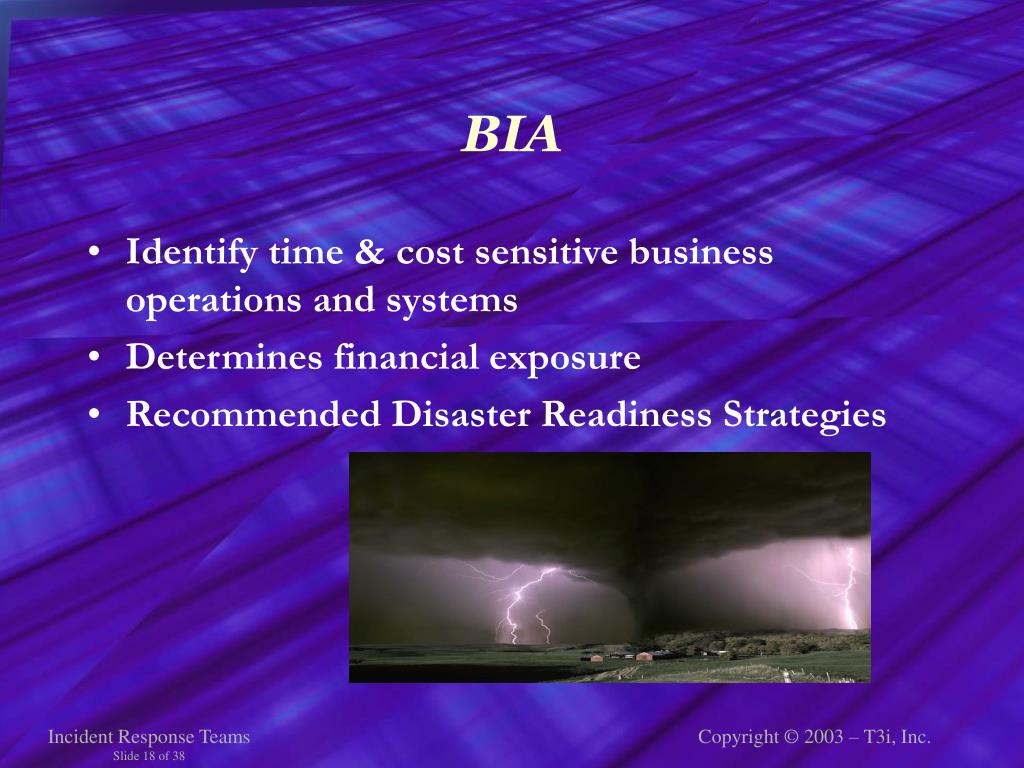 BIA

• Identify time & cost sensitive business operations and systems
• Determines financial exposure
• Recommended Disaster Readiness Strategies

Incident Response Teams
Slide 18 of 38

Copyright © 2003 – T3i, Inc.